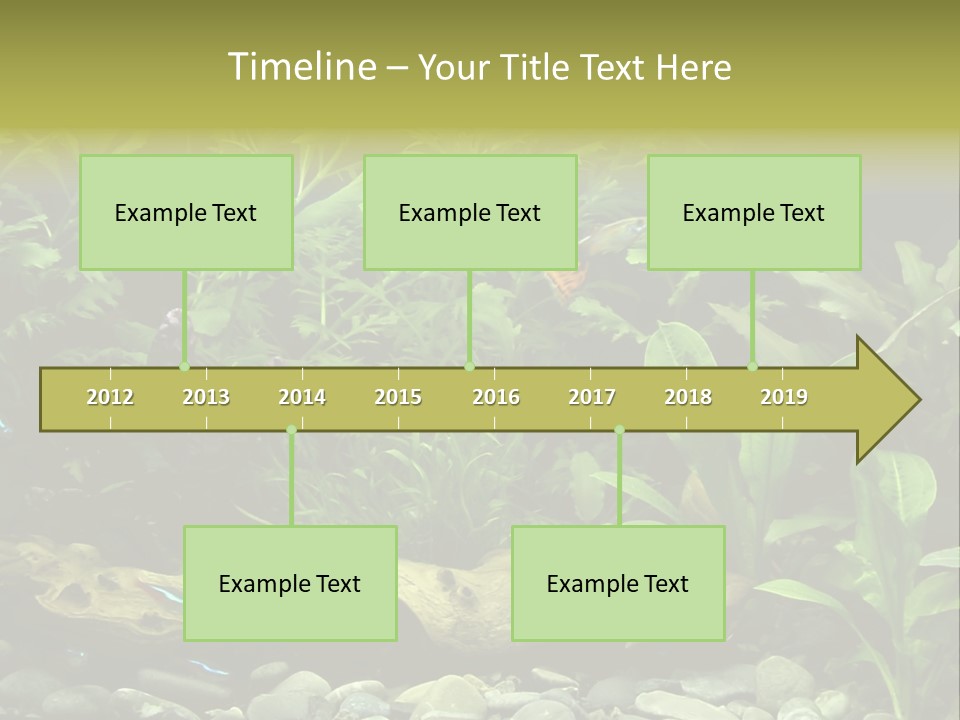 Timeline – Your Title Text Here

Example Text

Example Text

Example Text

2012 2013 2014 2015 2016 2017 2018 2019

Example Text

Example Text